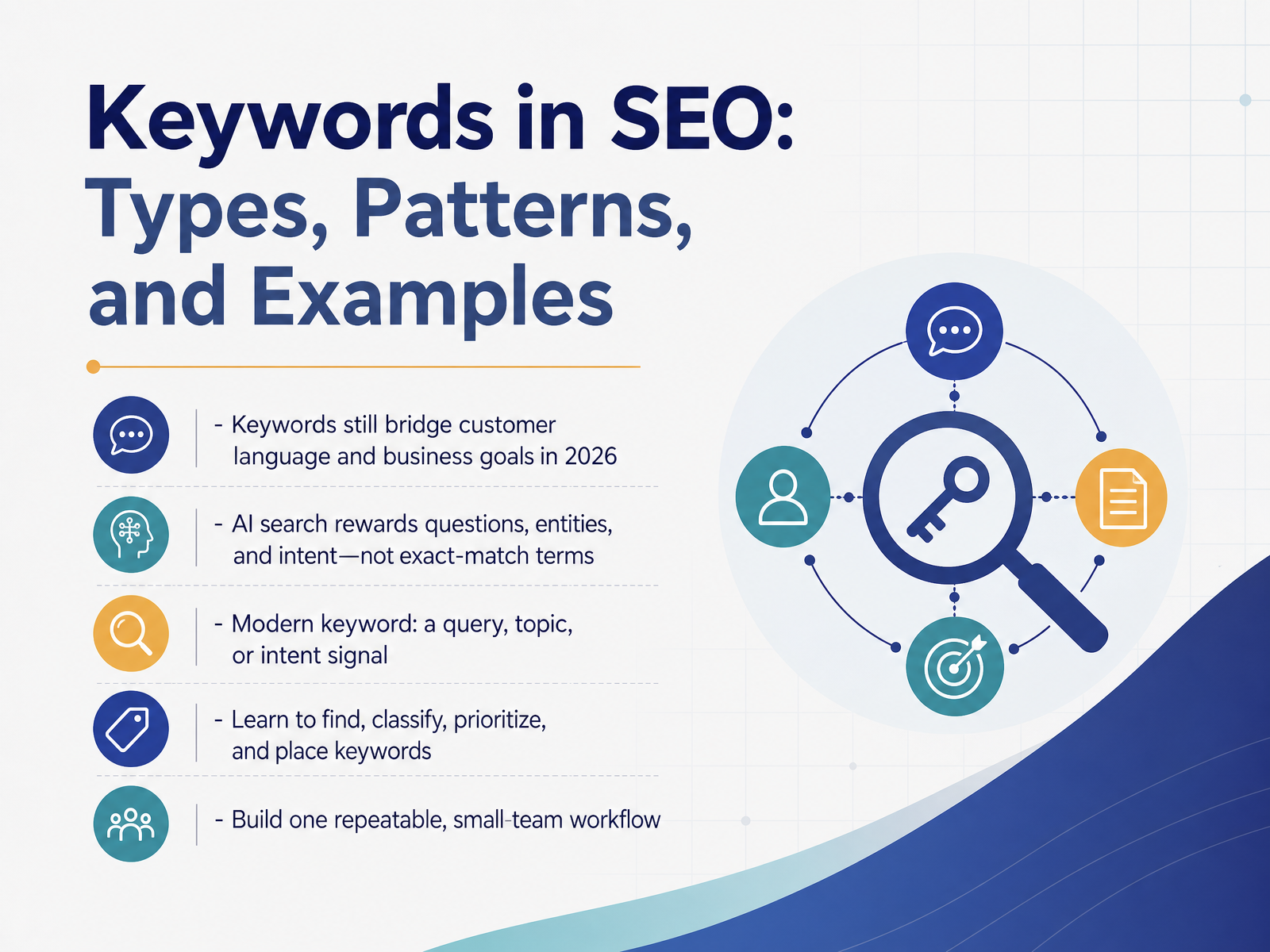 Keywords in SEO: Types, Patterns, and Examples

- Keywords still bridge customer language and business goals in 2026

- AI search rewards questions, entities, and intent—not exact-match terms

- Modern keyword: a query, topic, or intent signal

- Learn to find, classify, prioritize, and place keywords

- Build one repeatable, small-team workflow